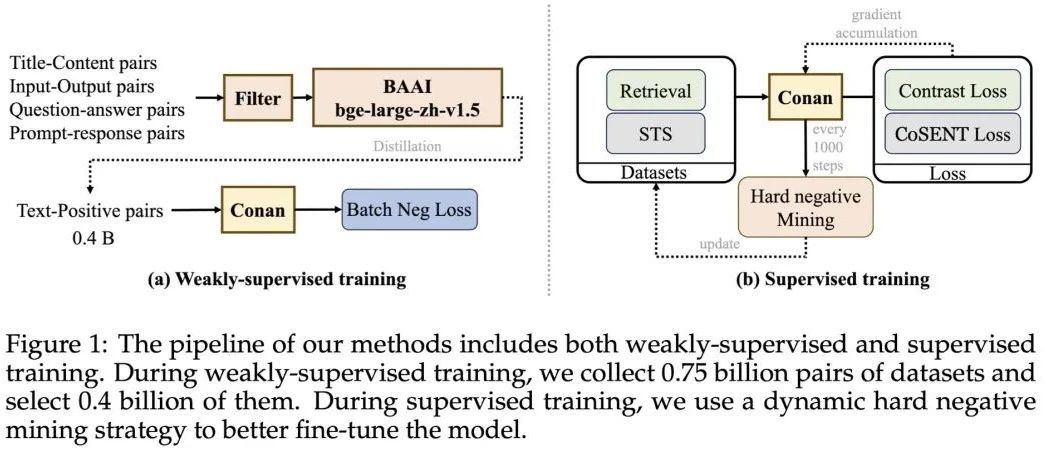 Title-Content pairs
Input-Output pairs
Question-answer pairs
Prompt-response pairs

Filter

BAAI
bge-large-zh-v1.5

Distillation

Text-Positive pairs
0.4 B

Conan

Batch Neg Loss

(a) Weakly-supervised training

gradient
accumulation

Retrieval

STS

Datasets

Conan

every
1000
steps

Contrast Loss

CoSENT Loss

Loss

Hard negative
Mining

update

(b) Supervised training

Figure 1: The pipeline of our methods includes both weakly-supervised and supervised training. During weakly-supervised training, we collect 0.75 billion pairs of datasets and select 0.4 billion of them. During supervised training, we use a dynamic hard negative mining strategy to better fine-tune the model.